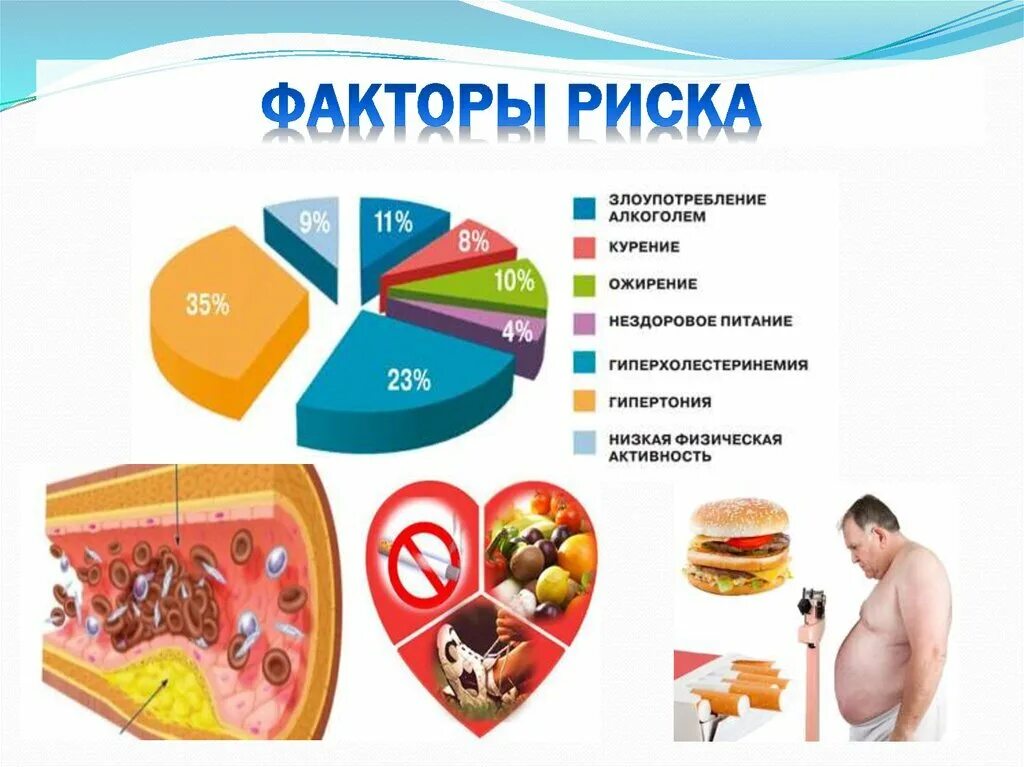 ФАКТОРЫ РИСКА

9%
11%
8%
10%
4%
23%
35%

ЗЛОУПОТРЕБЛЕНИЕ АЛКОГОЛЕМ
КУРЕНИЕ
ОЖИРЕНИЕ
НЕЗДОРОВОЕ ПИТАНИЕ
ГИПЕРХОЛЕСТЕРИНЕМИЯ
ГИПЕРТОНИЯ
НИЗКАЯ ФИЗИЧЕСКАЯ АКТИВНОСТЬ